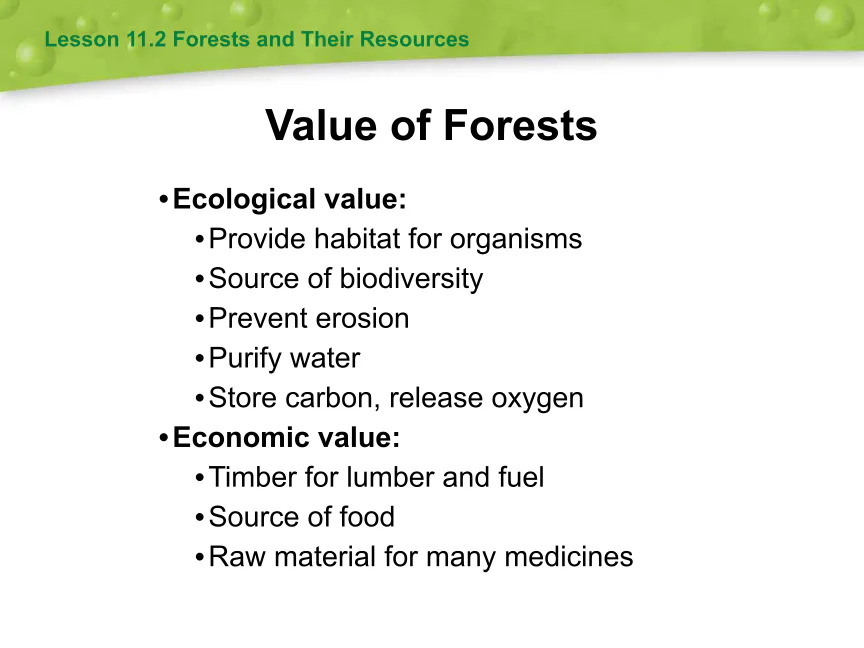 Lesson 11.2 Forests and Their Resources

Value of Forests

• Ecological value:
  • Provide habitat for organisms
  • Source of biodiversity
  • Prevent erosion
  • Purify water
  • Store carbon, release oxygen
• Economic value:
  • Timber for lumber and fuel
  • Source of food
  • Raw material for many medicines